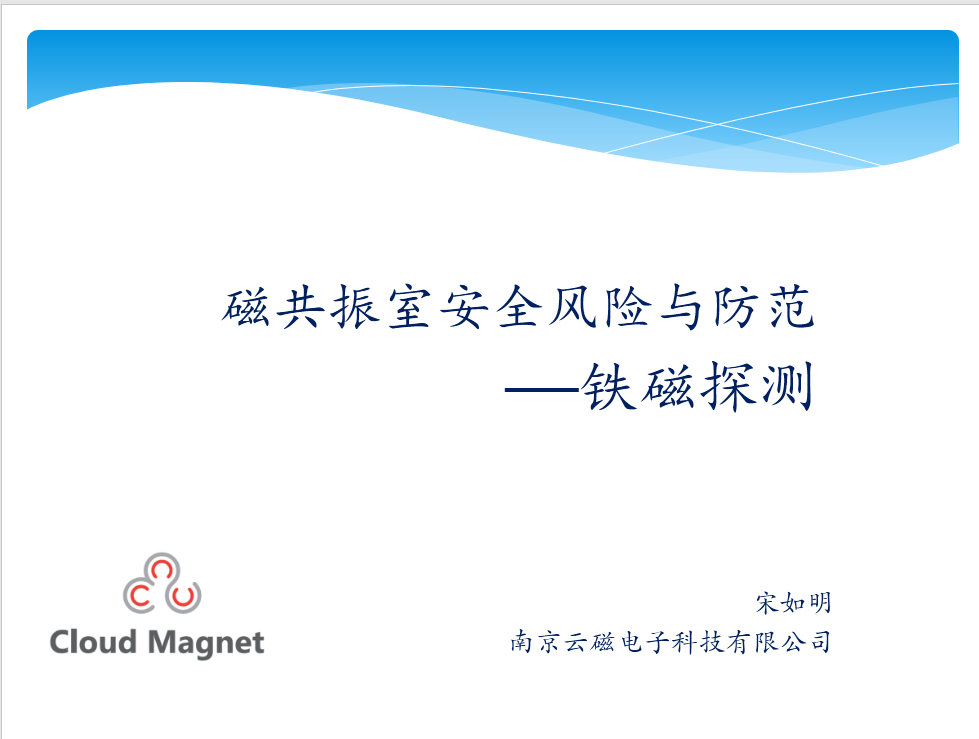 磁共振室安全风险与防范
——铁磁探测

Cloud Magnet

宋如明
南京云磁电子科技有限公司